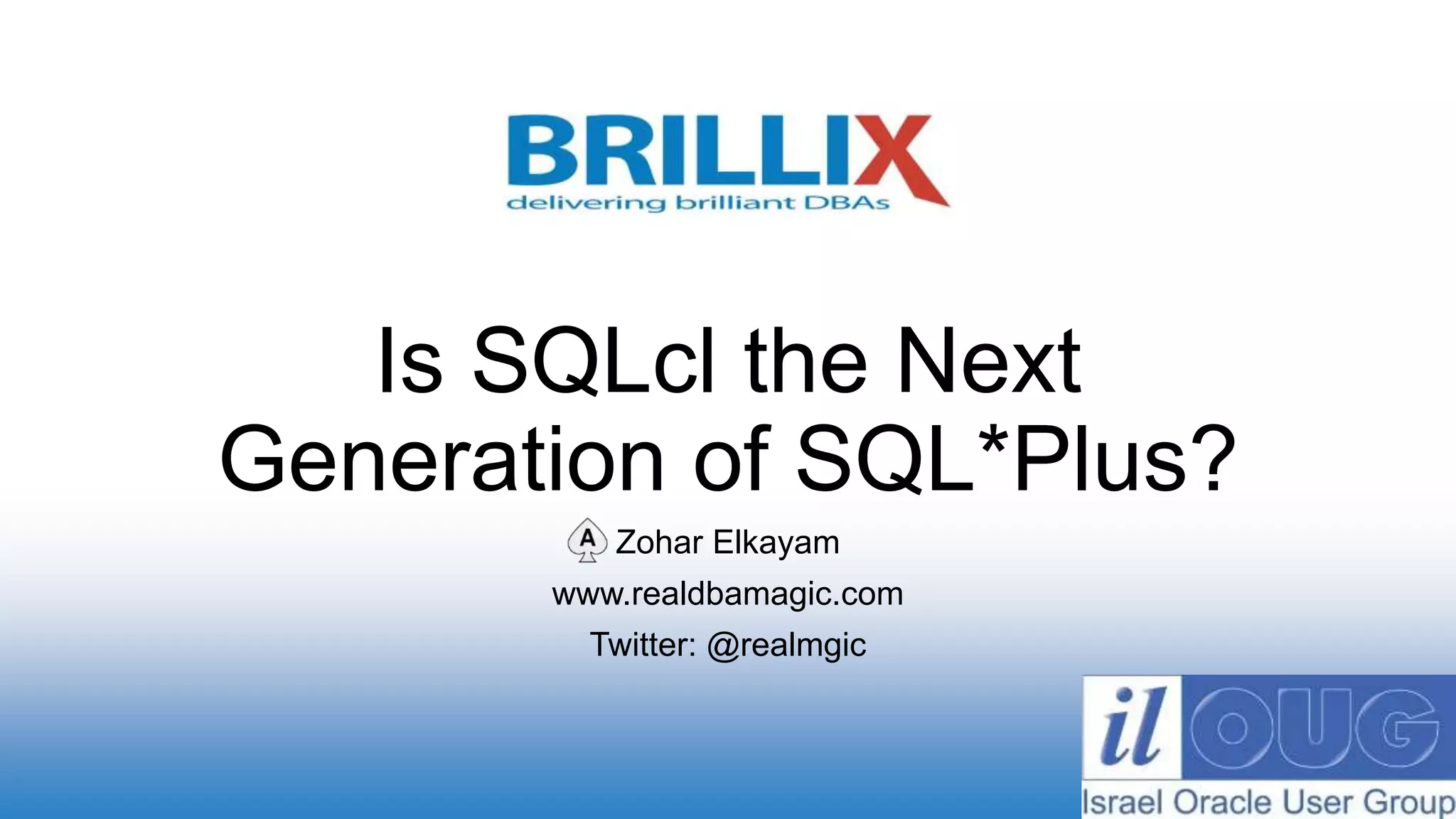 BRILLIX
delivering brilliant DBAs

Is SQLcl the Next Generation of SQL*Plus?

A Zohar Elkayam

www.realdbamagic.com

Twitter: @realmgic

il OUG
Israel Oracle User Group